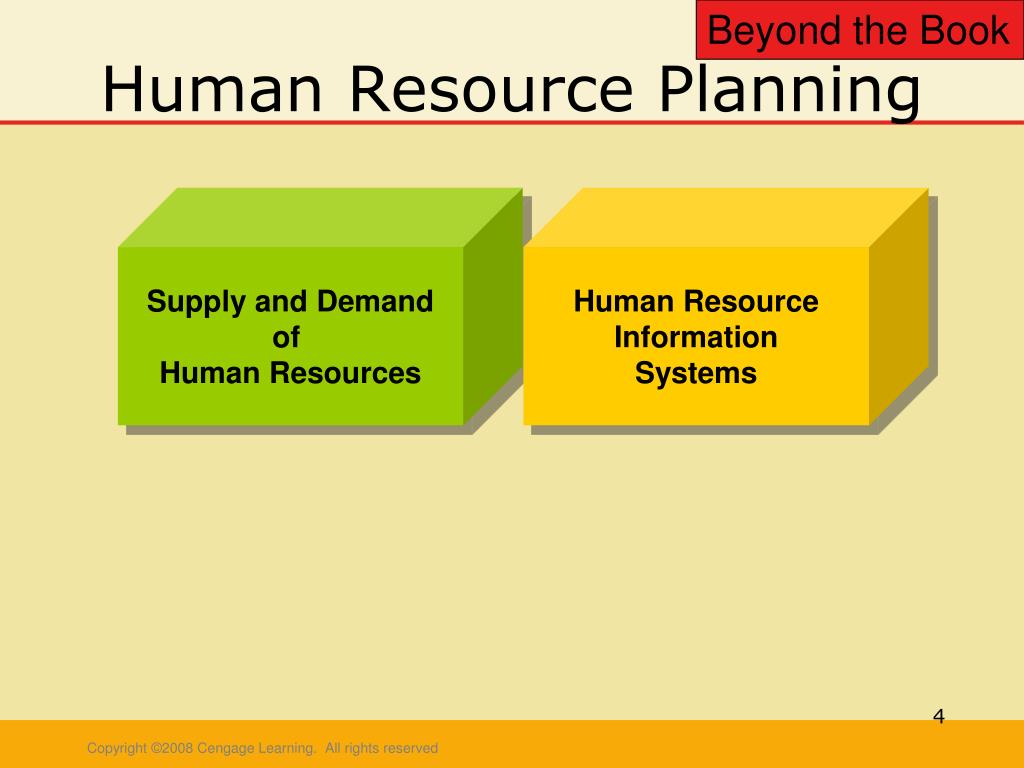 Beyond the Book

Human Resource Planning

Supply and Demand of Human Resources

Human Resource Information Systems

4

Copyright ©2008 Cengage Learning. All rights reserved